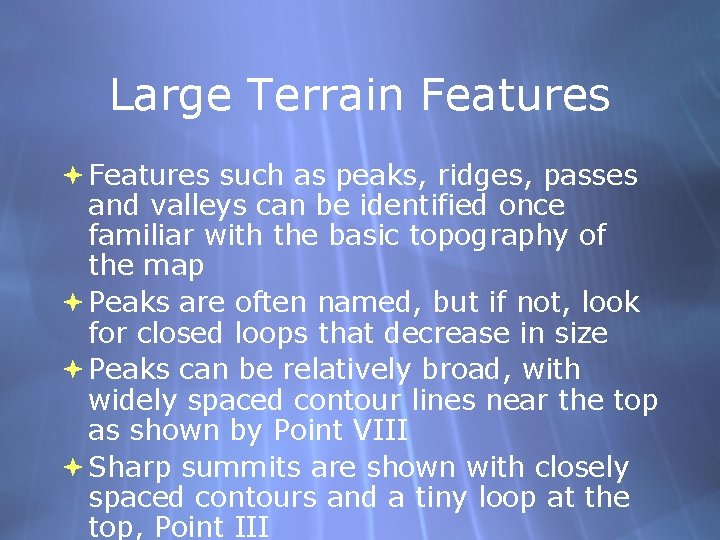 Large Terrain Features

Features such as peaks, ridges, passes and valleys can be identified once familiar with the basic topography of the map

Peaks are often named, but if not, look for closed loops that decrease in size

Peaks can be relatively broad, with widely spaced contour lines near the top as shown by Point VIII

Sharp summits are shown with closely spaced contours and a tiny loop at the top, Point III